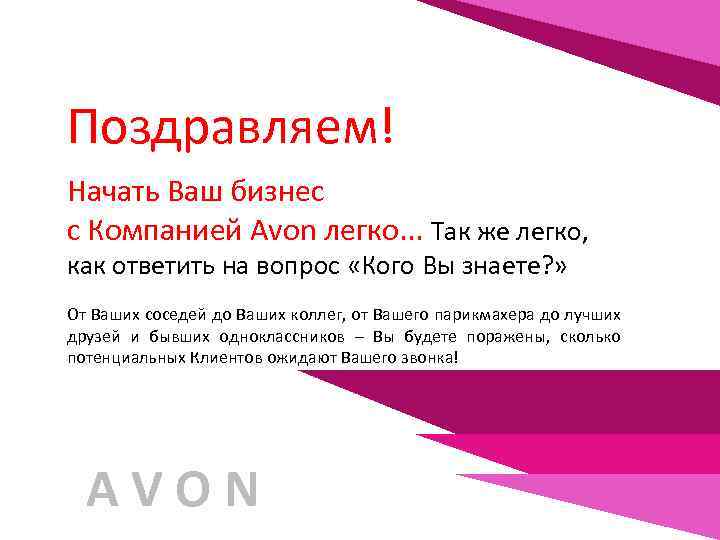 Поздравляем!

Начать Ваш бизнес с Компанией Avon легко... Так же легко, как ответить на вопрос «Кого Вы знаете?»

От Ваших соседей до Ваших коллег, от Вашего парикмахера до лучших друзей и бывших одноклассников – Вы будете поражены, сколько потенциальных Клиентов ожидают Вашего звонка!

AVON